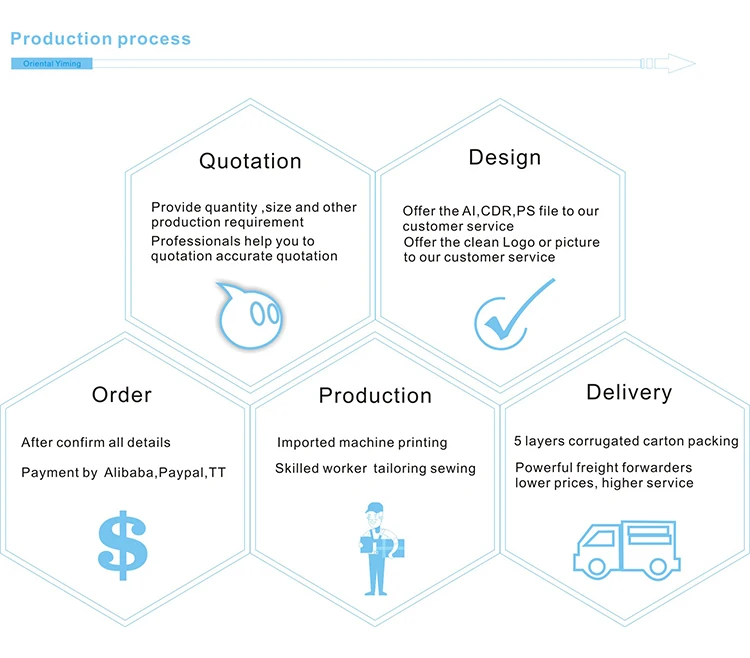 Production process

Oriental Yiming

Quotation

Provide quantity ,size and other production requirement

Professionals help you to quotation accurate quotation

Design

Offer the AI,CDR,PS file to our customer service

Offer the clean Logo or picture to our customer service

Order

After confirm all details

Payment by Alibaba,Paypal,TT

$

Production

Imported machine printing

Skilled worker tailoring sewing

Delivery

5 layers corrugated carton packing

Powerful freight forwarders lower prices, higher service